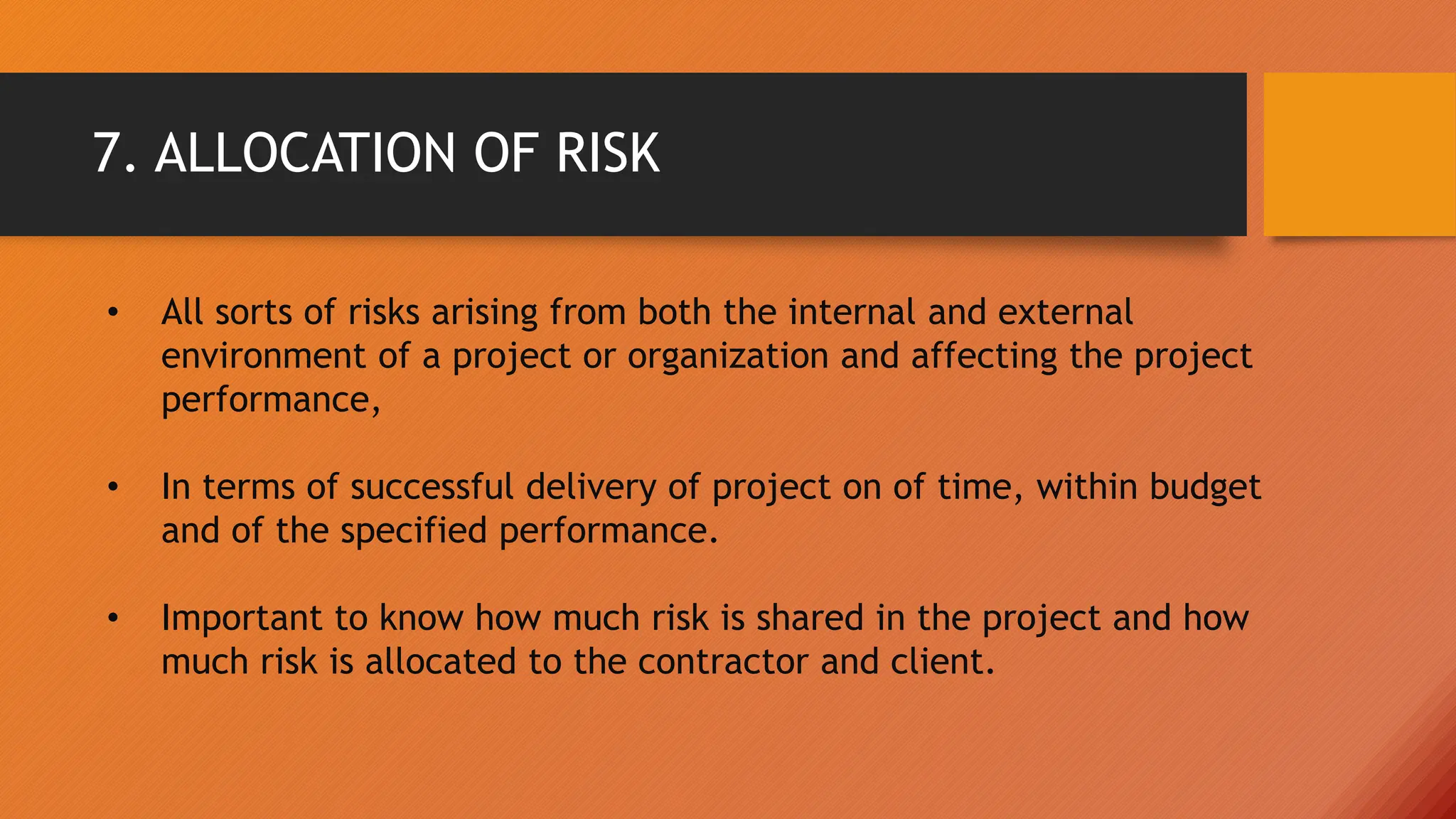 7. ALLOCATION OF RISK

• All sorts of risks arising from both the internal and external environment of a project or organization and affecting the project performance,

• In terms of successful delivery of project on of time, within budget and of the specified performance.

• Important to know how much risk is shared in the project and how much risk is allocated to the contractor and client.